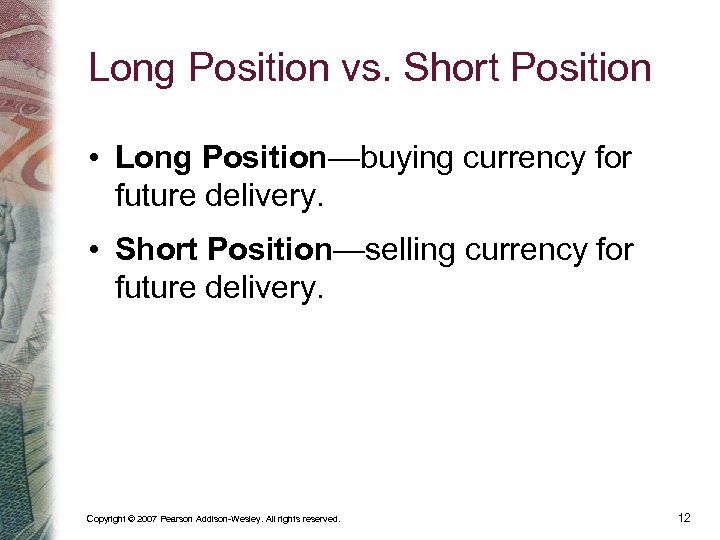 Long Position vs. Short Position

• Long Position—buying currency for future delivery.

• Short Position—selling currency for future delivery.

Copyright © 2007 Pearson Addison-Wesley. All rights reserved.

12